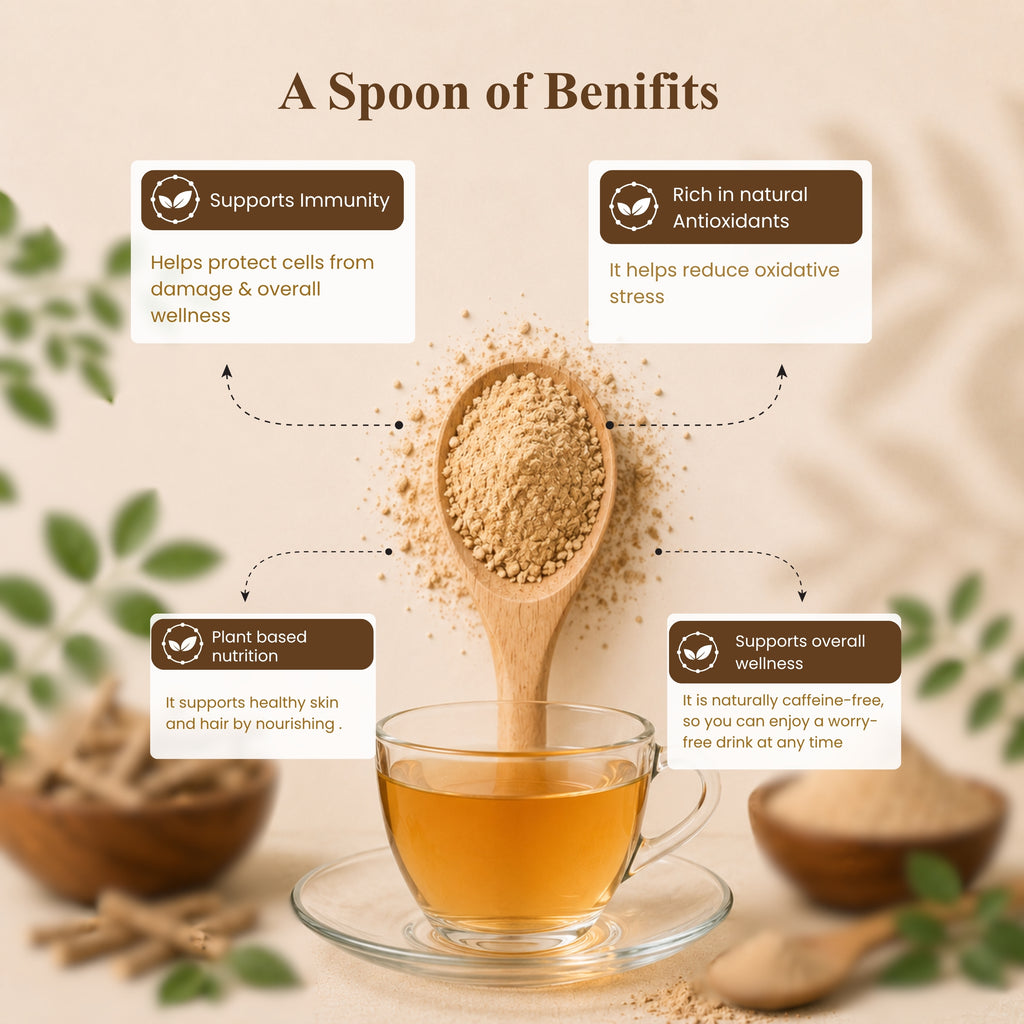 A Spoon of Benifits

Supports Immunity

Helps protect cells from damage & overall wellness

Rich in natural Antioxidants

It helps reduce oxidative stress

Plant based nutrition

It supports healthy skin and hair by nourishing .

Supports overall wellness

It is naturally caffeine-free, so you can enjoy a worry-free drink at any time